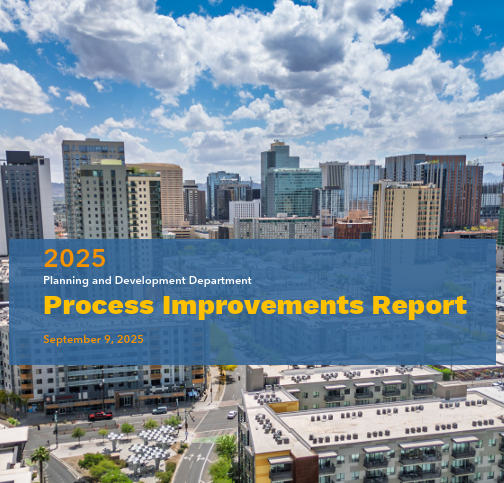 2025
Planning and Development Department
Process Improvements Report
September 9, 2025